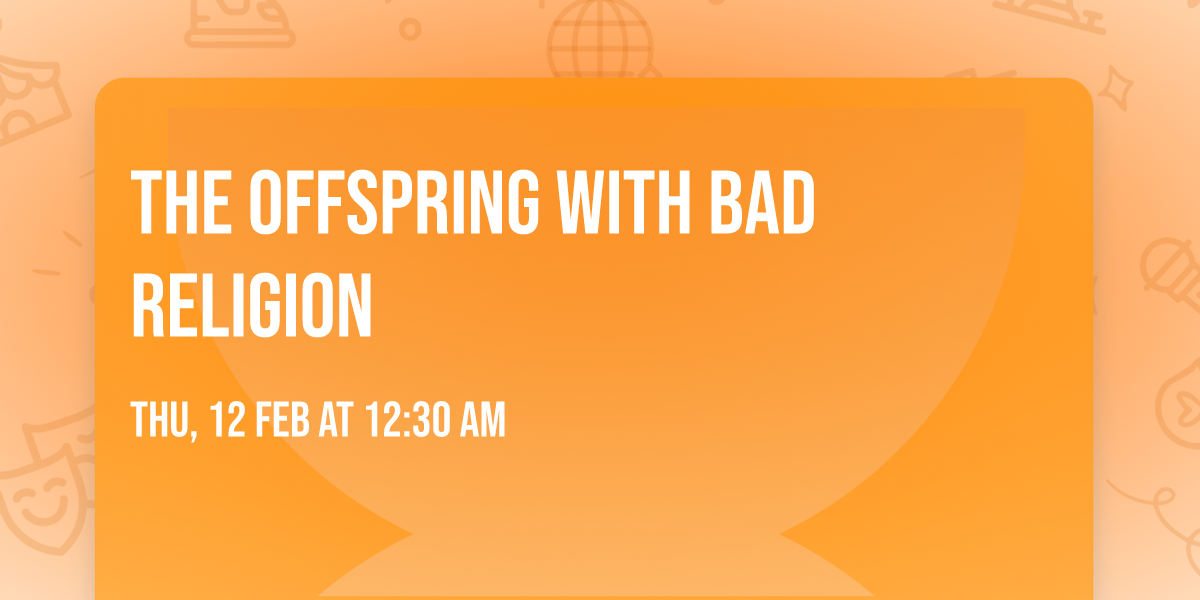 THE OFFSPRING WITH BAD RELIGION

THU, 12 FEB AT 12:30 AM